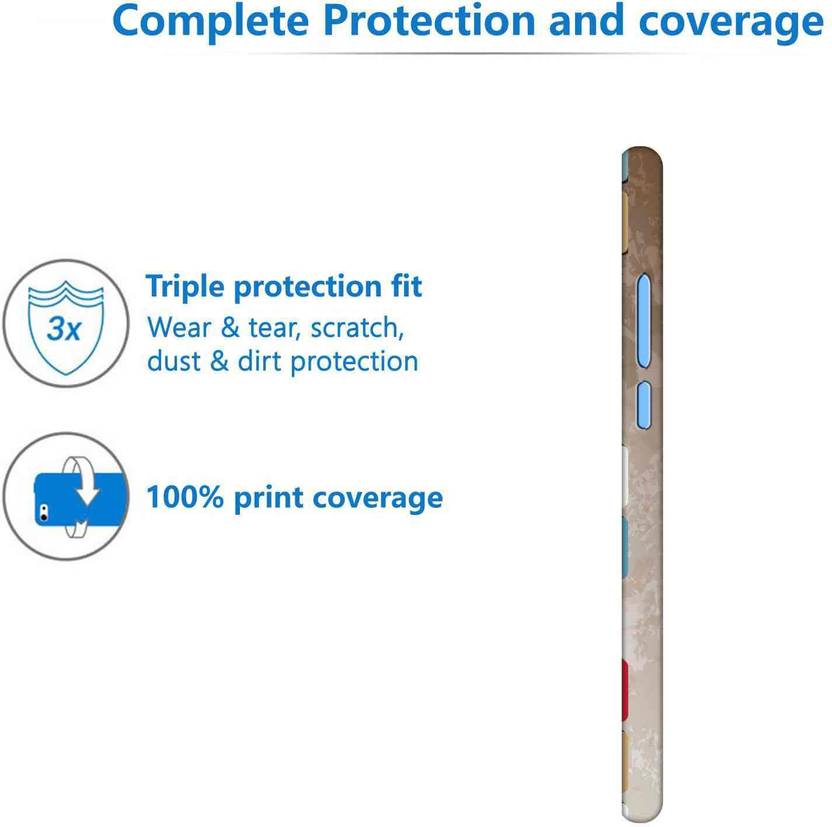 Complete Protection and coverage

3x

Triple protection fit
Wear & tear, scratch, dust & dirt protection

100% print coverage